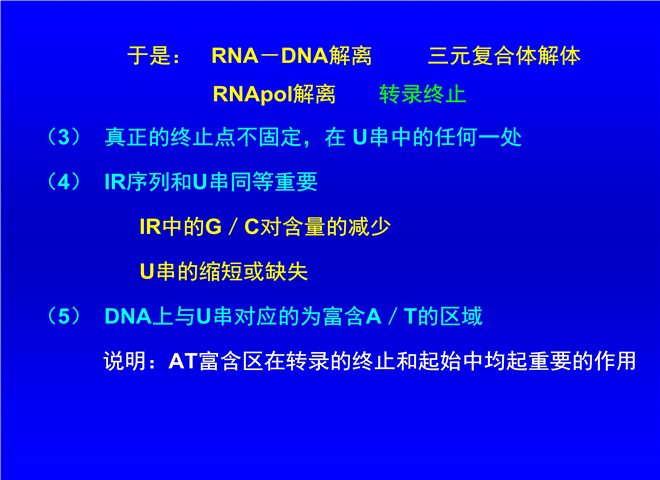 于是：　RNA－DNA解离　　三元复合体解体

RNApol解离　　转录终止

（3）　真正的终止点不固定，在 U串中的任何一处

（4）　IR序列和U串同等重要

IR中的G / C对含量的减少

U串的缩短或缺失

（5）　DNA上与U串对应的为富含A / T的区域

说明：AT富含区在转录的终止和起始中均起重要的作用